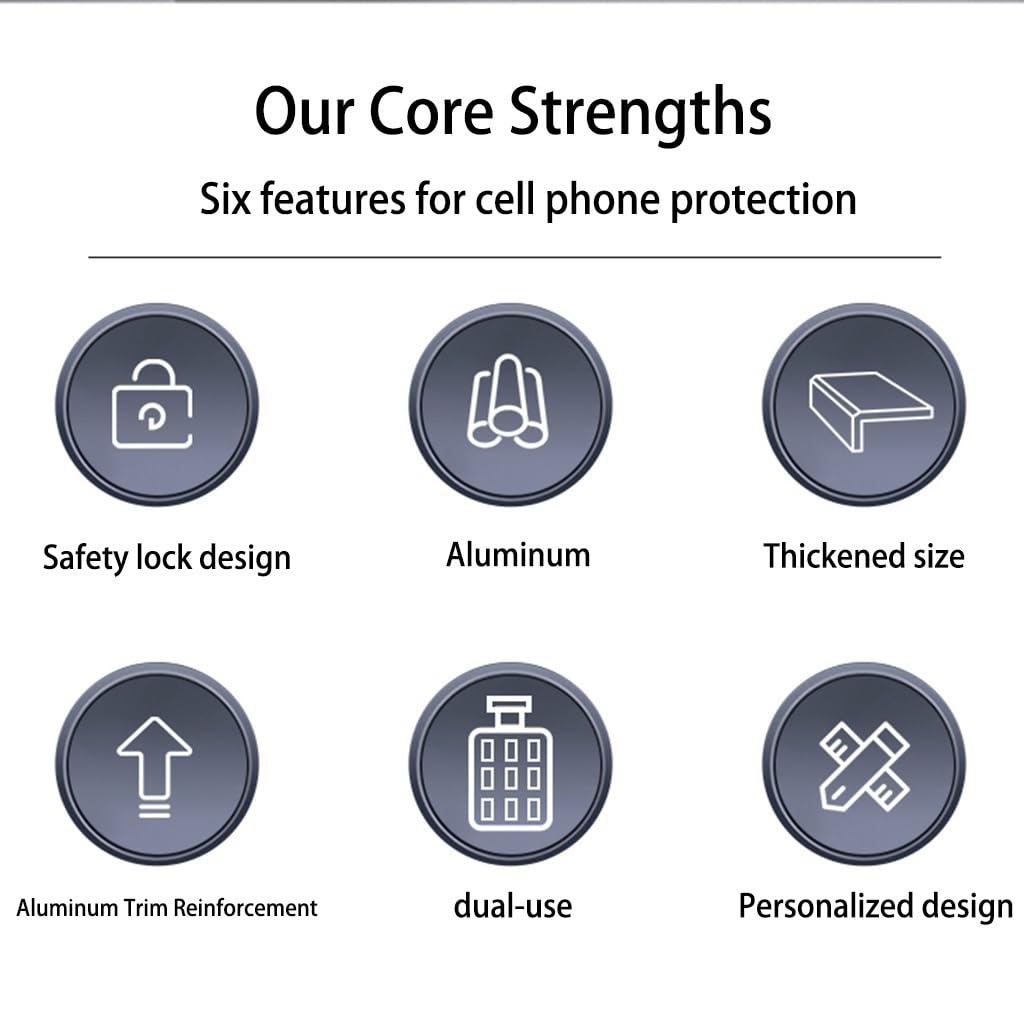 Our Core Strengths

Six features for cell phone protection

Safety lock design

Aluminum

Thickened size

Aluminum Trim Reinforcement

dual-use

Personalized design